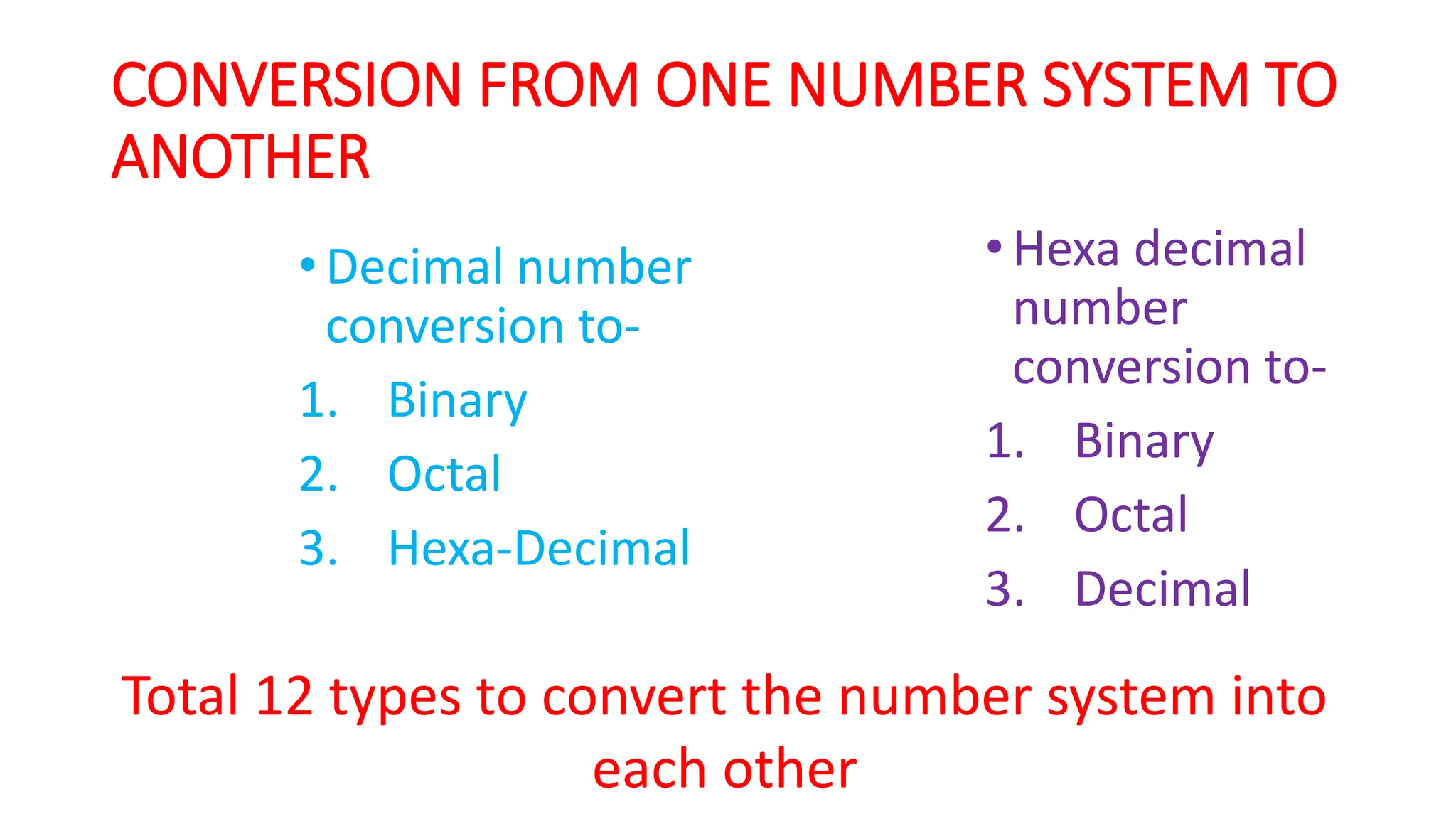 CONVERSION FROM ONE NUMBER SYSTEM TO ANOTHER

• Decimal number conversion to-
1. Binary
2. Octal
3. Hexa-Decimal

• Hexa decimal number conversion to-
1. Binary
2. Octal
3. Decimal

Total 12 types to convert the number system into each other